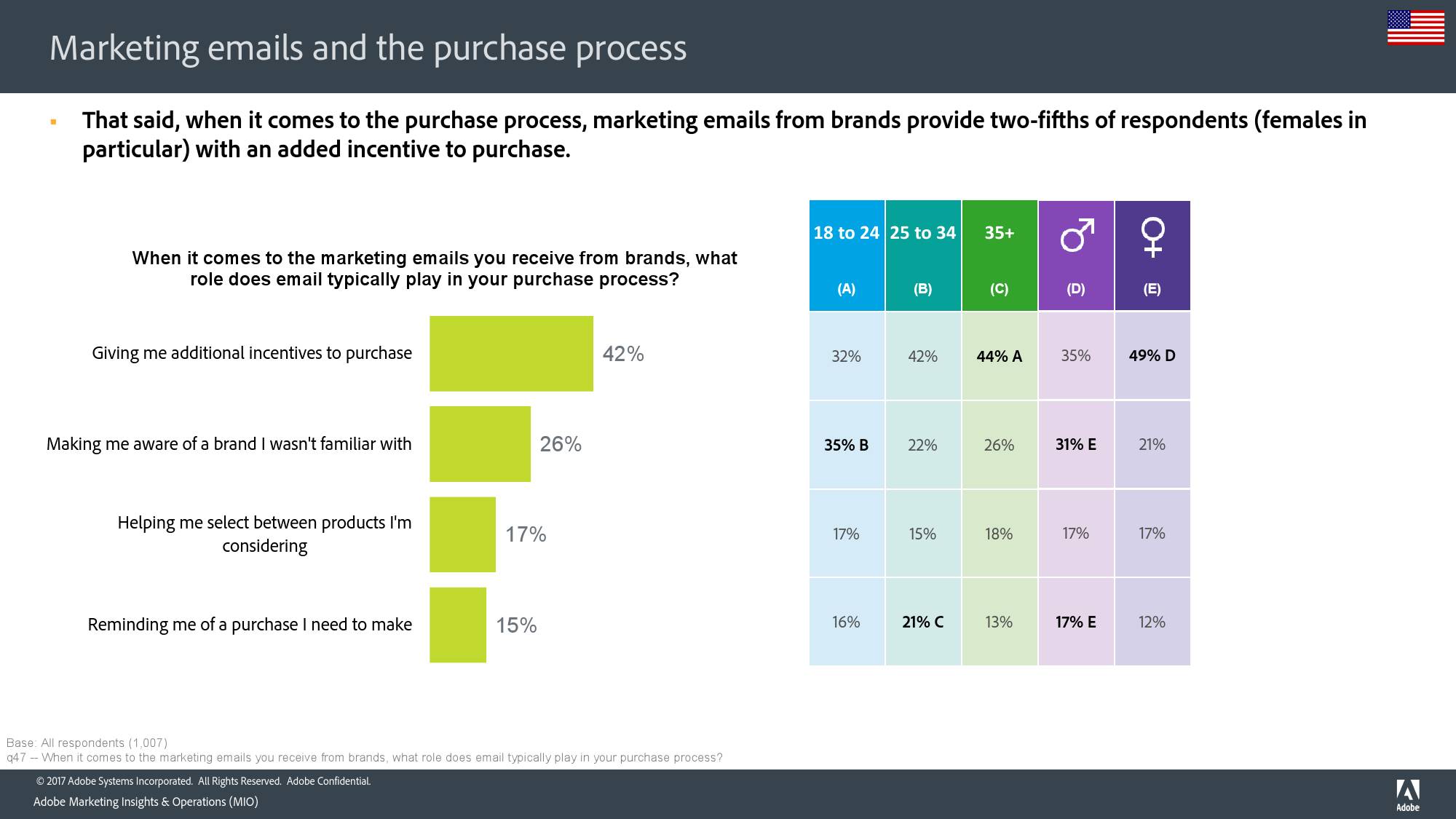 Marketing emails and the purchase process

▪ That said, when it comes to the purchase process, marketing emails from brands provide two-fifths of respondents (females in particular) with an added incentive to purchase.

When it comes to the marketing emails you receive from brands, what role does email typically play in your purchase process?

Giving me additional incentives to purchase 42%

Making me aware of a brand I wasn't familiar with 26%

Helping me select between products I'm considering 17%

Reminding me of a purchase I need to make 15%

| 18 to 24 (A) | 25 to 34 (B) | 35+ (C) | ♂ (D) | ♀ (E) |
|---|---|---|---|---|
| 32% | 42% | 44% A | 35% | 49% D |
| 35% B | 22% | 26% | 31% E | 21% |
| 17% | 15% | 18% | 17% | 17% |
| 16% | 21% C | 13% | 17% E | 12% |

Base: All respondents (1,007)
q47 -- When it comes to the marketing emails you receive from brands, what role does email typically play in your purchase process?

© 2017 Adobe Systems Incorporated. All Rights Reserved. Adobe Confidential.
Adobe Marketing Insights & Operations (MIO)

Adobe